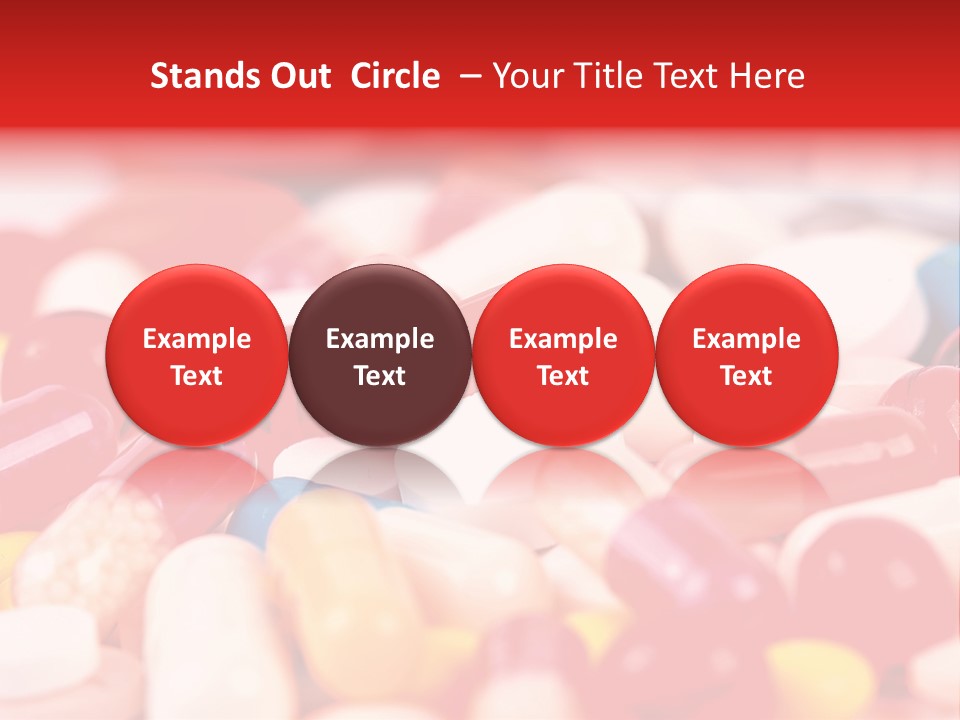 Stands Out Circle – Your Title Text Here

Example Text

Example Text

Example Text

Example Text